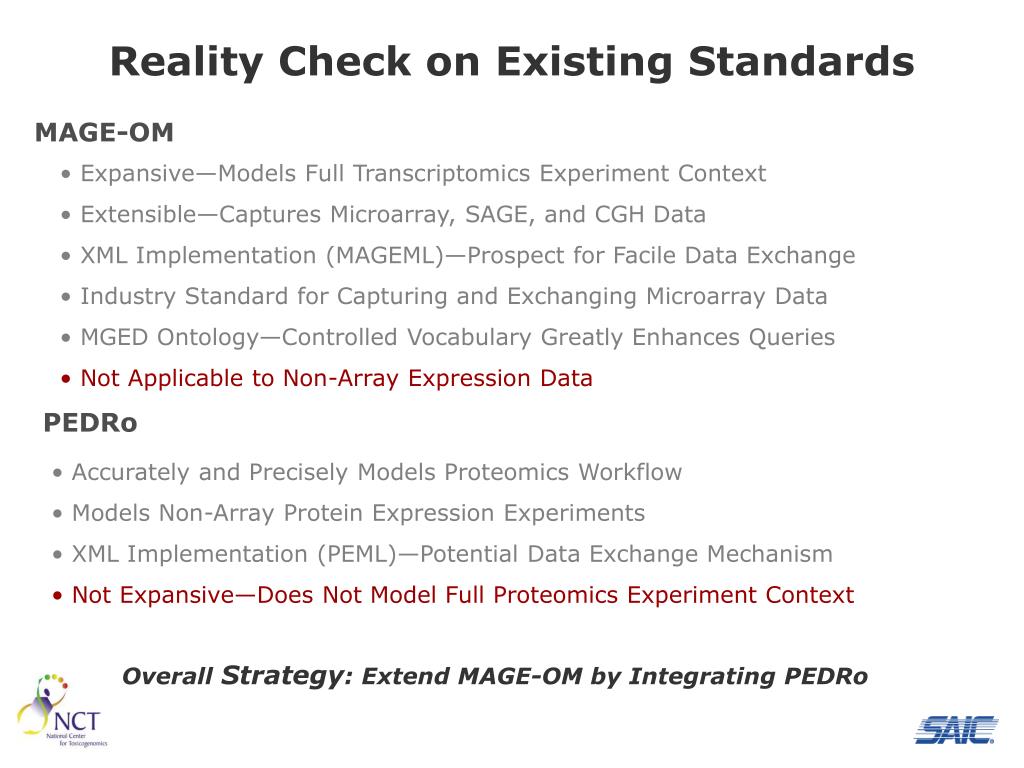 Reality Check on Existing Standards

MAGE-OM

• Expansive—Models Full Transcriptomics Experiment Context
• Extensible—Captures Microarray, SAGE, and CGH Data
• XML Implementation (MAGEML)—Prospect for Facile Data Exchange
• Industry Standard for Capturing and Exchanging Microarray Data
• MGED Ontology—Controlled Vocabulary Greatly Enhances Queries
• Not Applicable to Non-Array Expression Data

PEDRo

• Accurately and Precisely Models Proteomics Workflow
• Models Non-Array Protein Expression Experiments
• XML Implementation (PEML)—Potential Data Exchange Mechanism
• Not Expansive—Does Not Model Full Proteomics Experiment Context

Overall Strategy: Extend MAGE-OM by Integrating PEDRo

NCT National Center for Toxicogenomics

SAIC